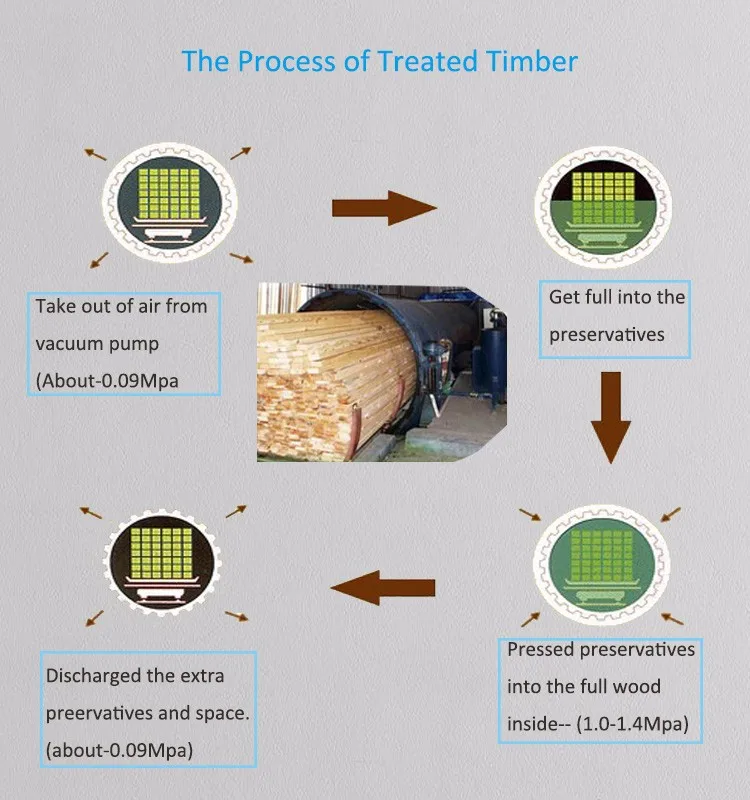 The Process of Treated Timber

Take out of air from vacuum pump (About-0.09Mpa

Get full into the preservatives

Pressed preservatives into the full wood inside-- (1.0-1.4Mpa)

Discharged the extra preervatives and space. (about-0.09Mpa)